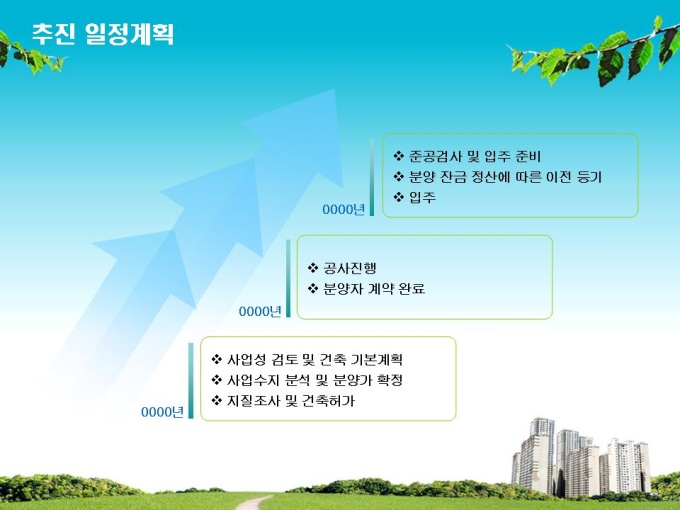 추진 일정계획

0000년

❖ 준공검사 및 입주 준비
❖ 분양 잔금 정산에 따른 이전 등기
❖ 입주

0000년

❖ 공사진행
❖ 분양자 계약 완료

0000년

❖ 사업성 검토 및 건축 기본계획
❖ 사업수지 분석 및 분양가 확정
❖ 지질조사 및 건축허가